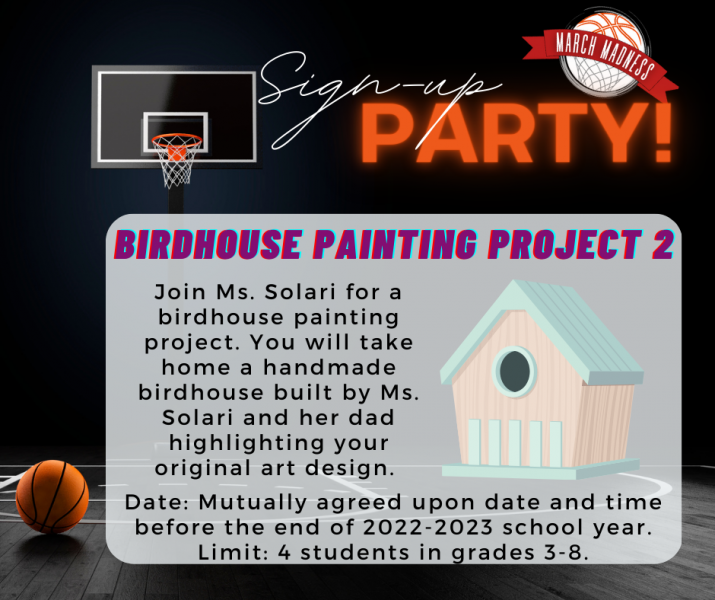 MARCH MADNESS

Sign-up
PARTY!

BIRDHOUSE PAINTING PROJECT 2

Join Ms. Solari for a birdhouse painting project. You will take home a handmade birdhouse built by Ms. Solari and her dad highlighting your original art design.

Date: Mutually agreed upon date and time before the end of 2022-2023 school year.
Limit: 4 students in grades 3-8.